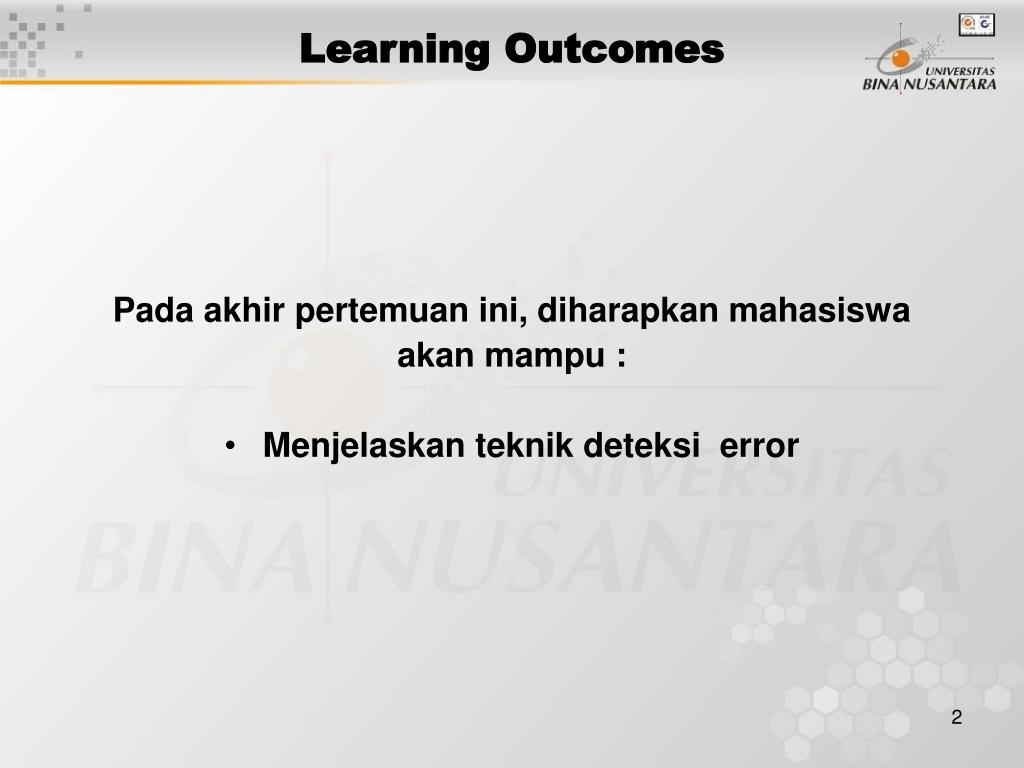 Learning Outcomes

UNIVERSITAS
BINA NUSANTARA

Pada akhir pertemuan ini, diharapkan mahasiswa akan mampu :

• Menjelaskan teknik deteksi error

UNIVERSITAS
BINA NUSANTARA

2